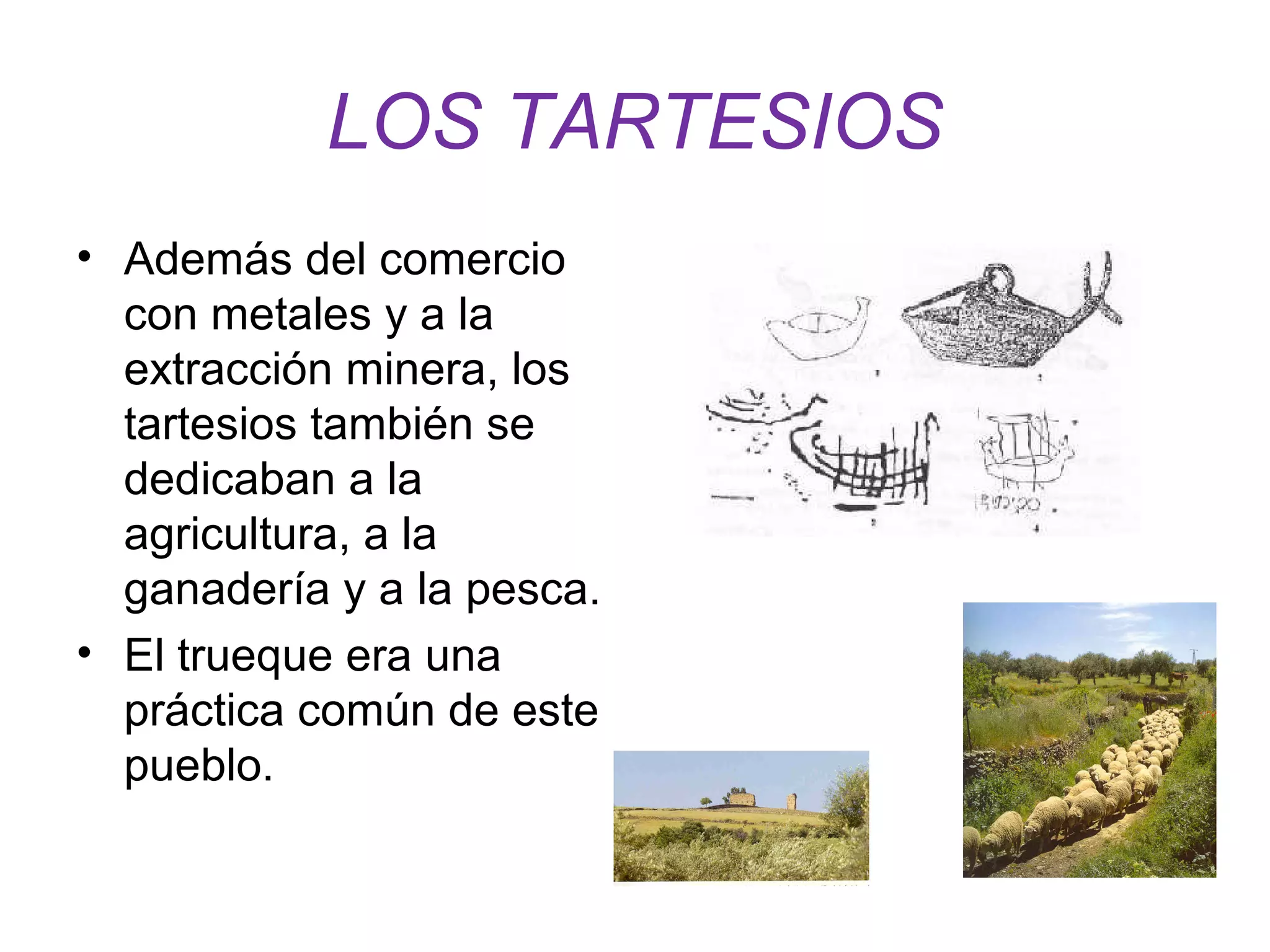 LOS TARTESIOS

• Además del comercio con metales y a la extracción minera, los tartesios también se dedicaban a la agricultura, a la ganadería y a la pesca.

• El trueque era una práctica común de este pueblo.